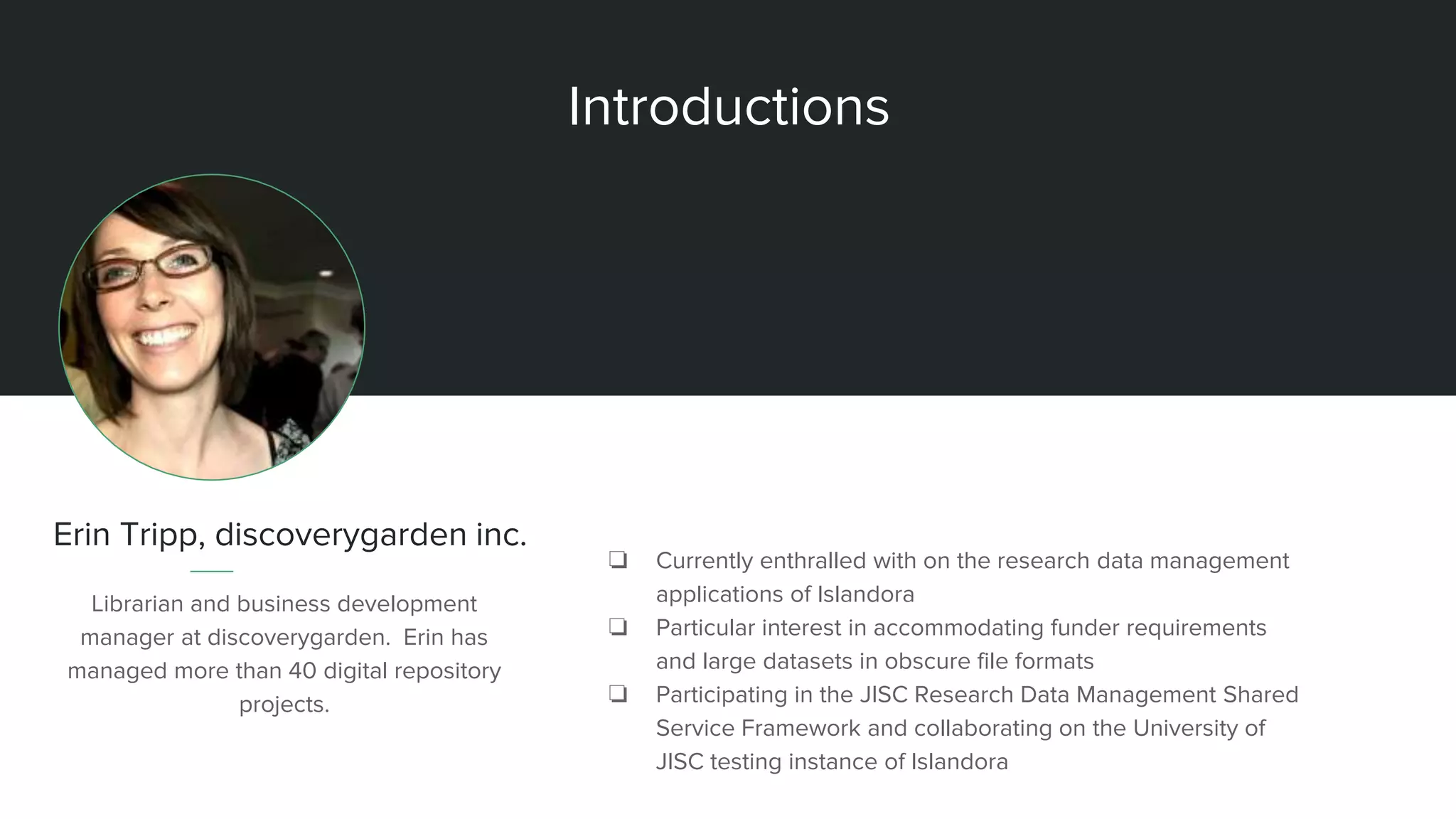 Introductions

Erin Tripp, discoverygarden inc.

Librarian and business development manager at discoverygarden. Erin has managed more than 40 digital repository projects.

❏ Currently enthralled with on the research data management applications of Islandora
❏ Particular interest in accommodating funder requirements and large datasets in obscure file formats
❏ Participating in the JISC Research Data Management Shared Service Framework and collaborating on the University of JISC testing instance of Islandora